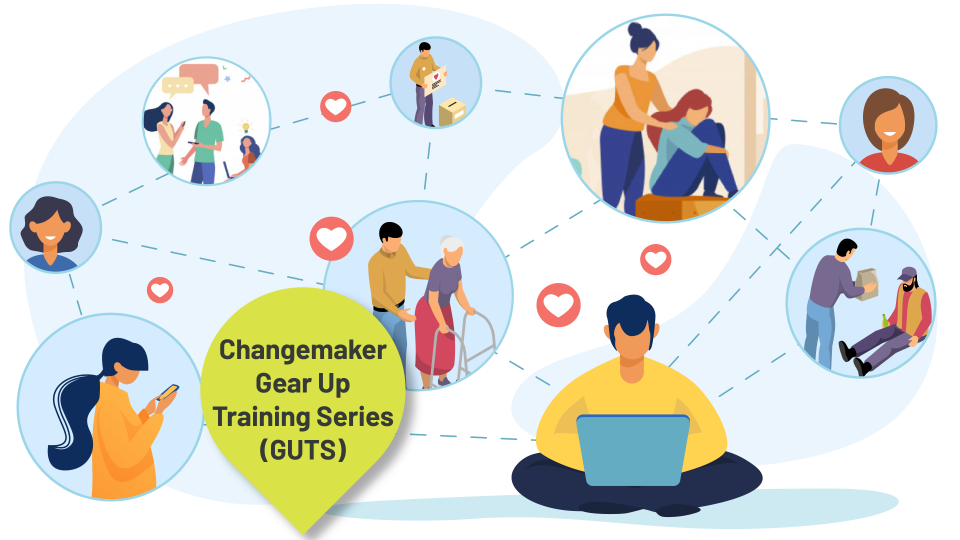 Changemaker Gear Up Training Series (GUTS)